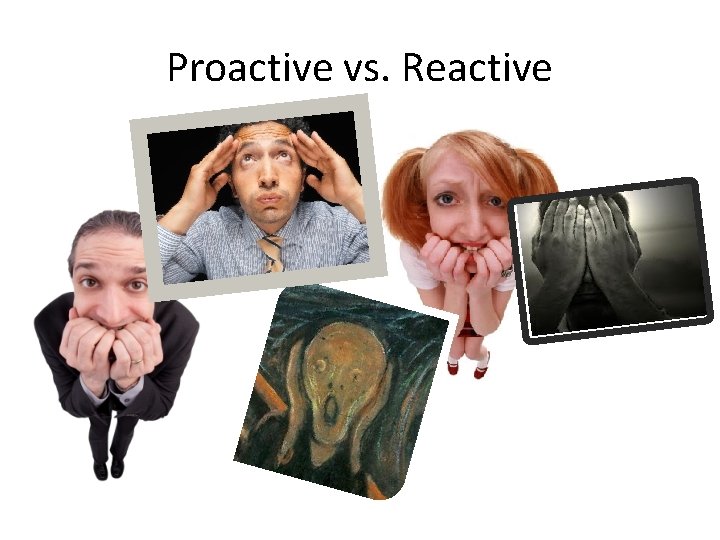 Proactive vs. Reactive